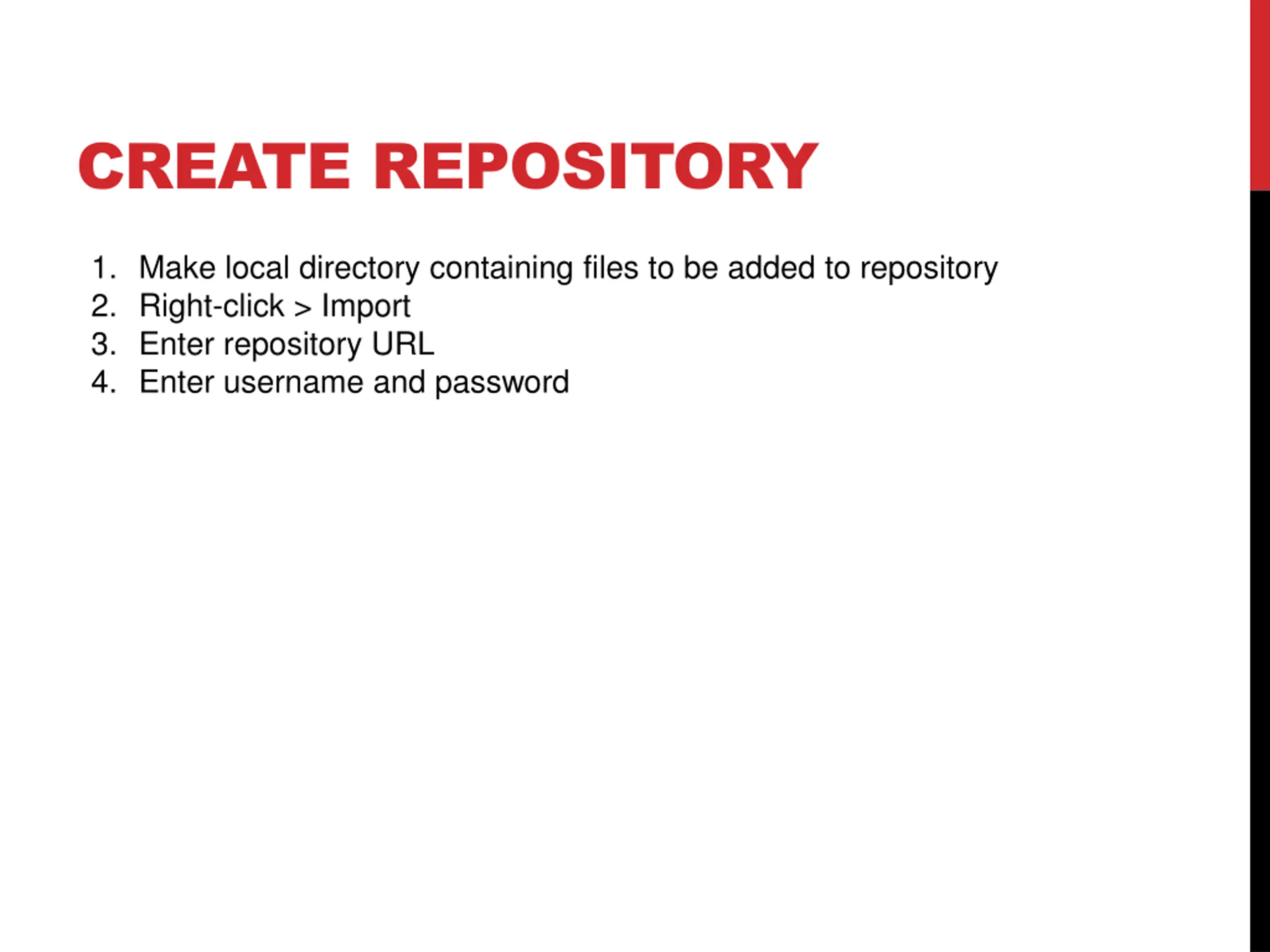 CREATE REPOSITORY

1. Make local directory containing files to be added to repository
2. Right-click > Import
3. Enter repository URL
4. Enter username and password